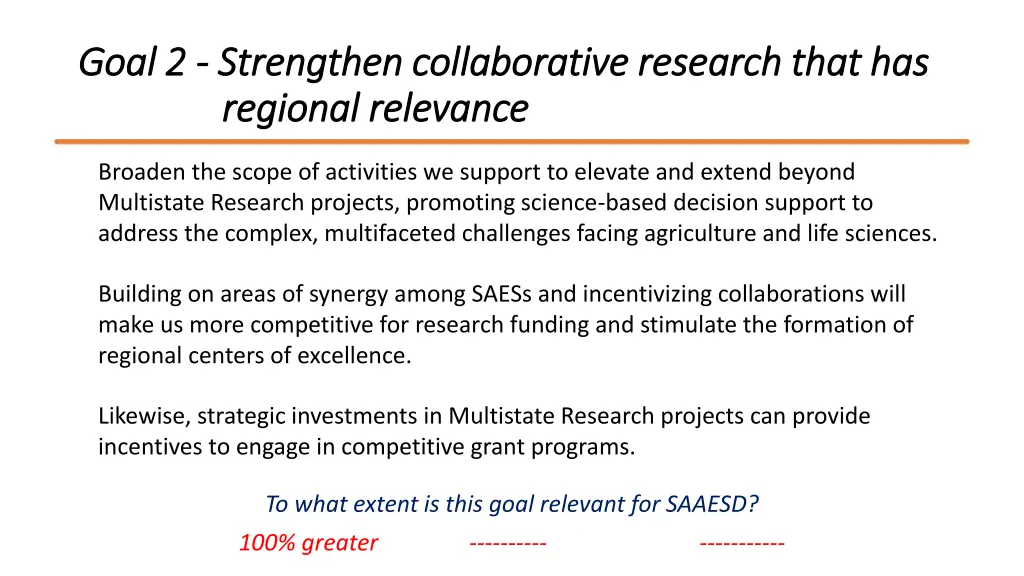 Goal 2 - Strengthen collaborative research that has regional relevance

Broaden the scope of activities we support to elevate and extend beyond Multistate Research projects, promoting science-based decision support to address the complex, multifaceted challenges facing agriculture and life sciences.

Building on areas of synergy among SAESs and incentivizing collaborations will make us more competitive for research funding and stimulate the formation of regional centers of excellence.

Likewise, strategic investments in Multistate Research projects can provide incentives to engage in competitive grant programs.

To what extent is this goal relevant for SAAESD?

100% greater ---------- -----------